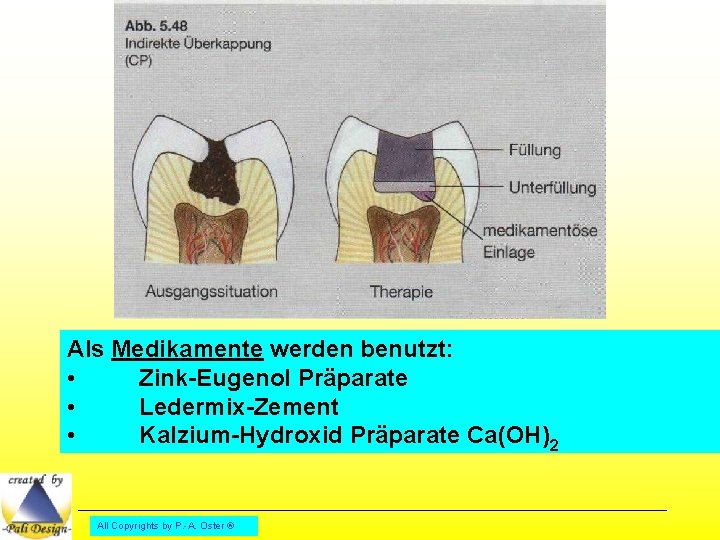 Abb. 5.48
Indirekte Überkappung
(CP)

Füllung
Unterfüllung
medikamentöse Einlage

Ausgangssituation
Therapie

Als Medikamente werden benutzt:
• Zink-Eugenol Präparate
• Ledermix-Zement
• Kalzium-Hydroxid Präparate $Ca(OH)_2$

created by
-Pali Design-

All Copyrights by P.-A. Oster ®